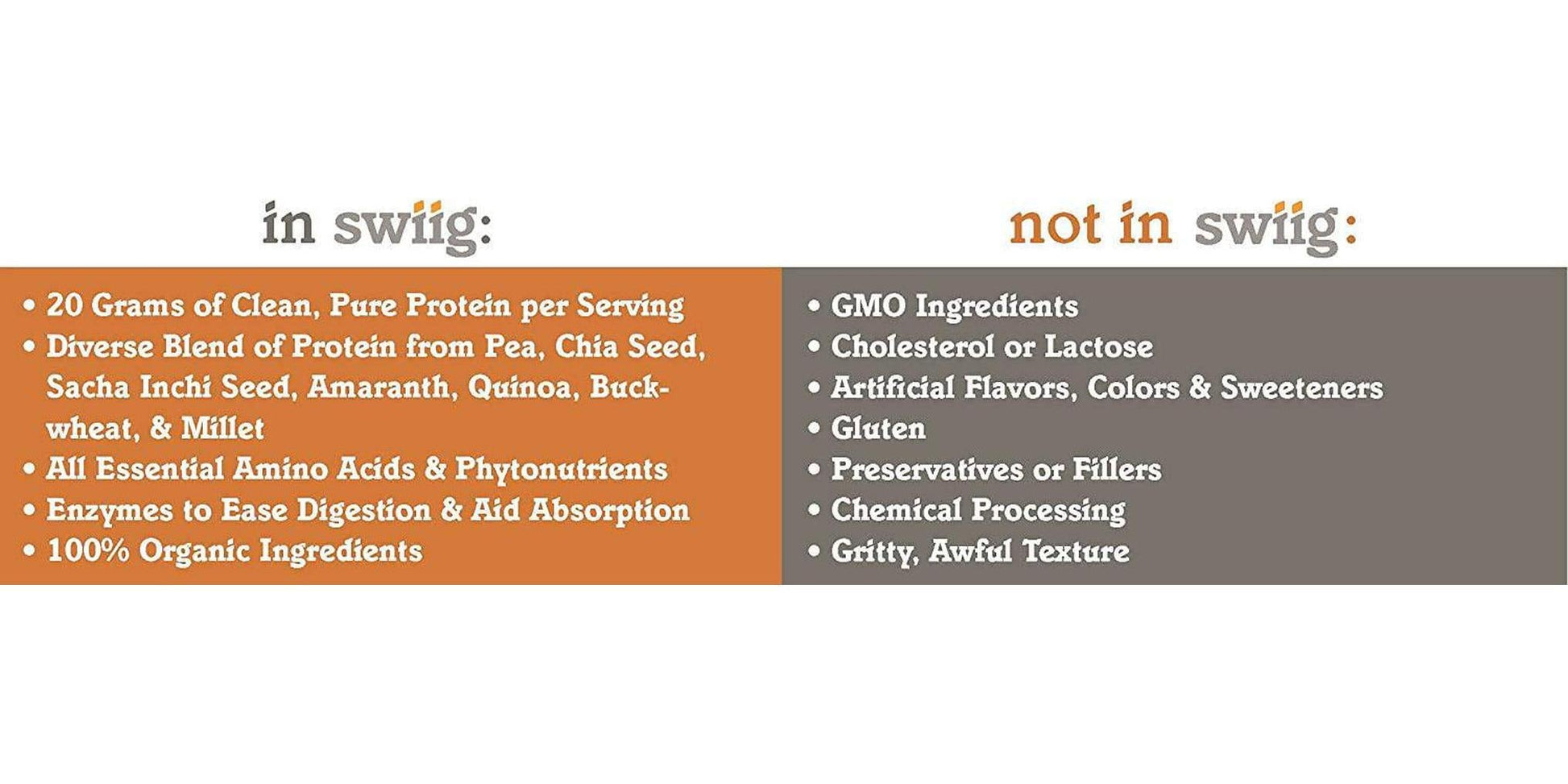 in swiig:

• 20 Grams of Clean, Pure Protein per Serving
• Diverse Blend of Protein from Pea, Chia Seed, Sacha Inchi Seed, Amaranth, Quinoa, Buckwheat, & Millet
• All Essential Amino Acids & Phytonutrients
• Enzymes to Ease Digestion & Aid Absorption
• 100% Organic Ingredients

not in swiig:

• GMO Ingredients
• Cholesterol or Lactose
• Artificial Flavors, Colors & Sweeteners
• Gluten
• Preservatives or Fillers
• Chemical Processing
• Gritty, Awful Texture